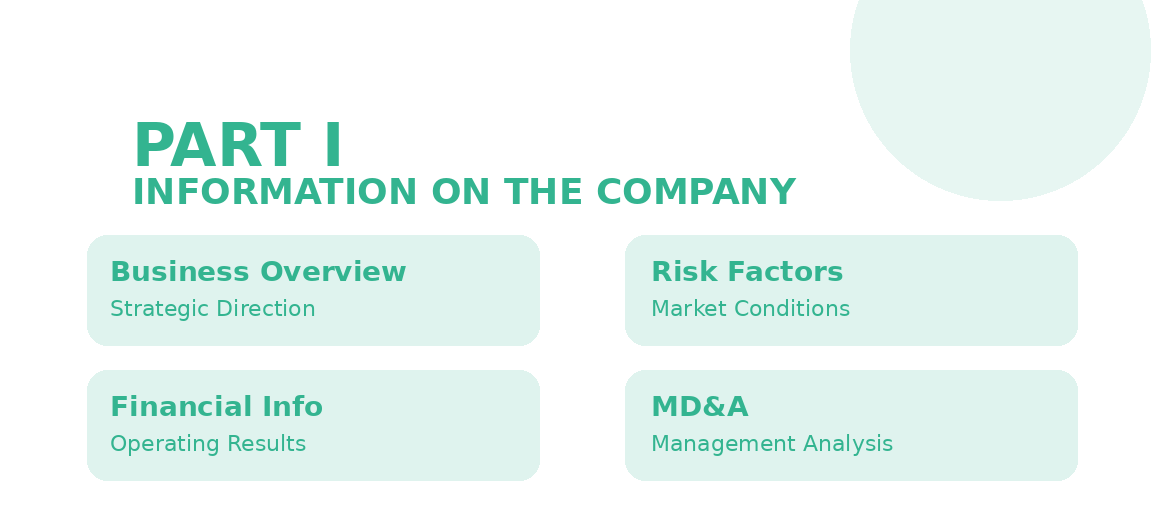 PART I
INFORMATION ON THE COMPANY

Business Overview
Strategic Direction

Risk Factors
Market Conditions

Financial Info
Operating Results

MD&A
Management Analysis